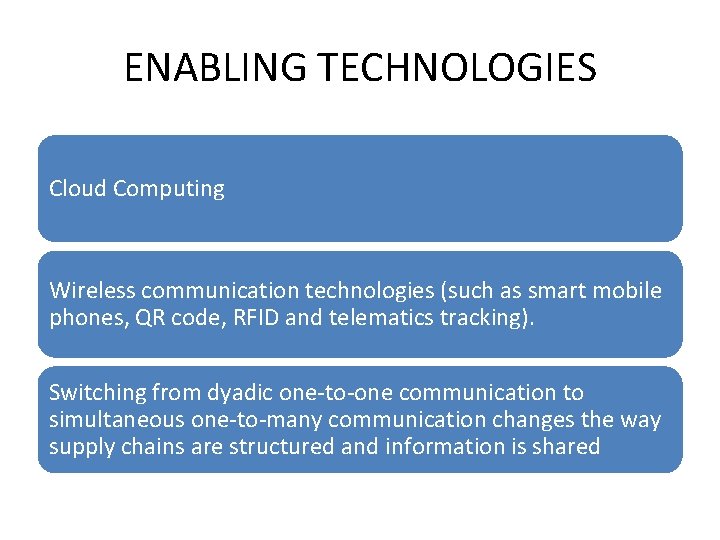 ENABLING TECHNOLOGIES

Cloud Computing

Wireless communication technologies (such as smart mobile phones, QR code, RFID and telematics tracking).

Switching from dyadic one-to-one communication to simultaneous one-to-many communication changes the way supply chains are structured and information is shared